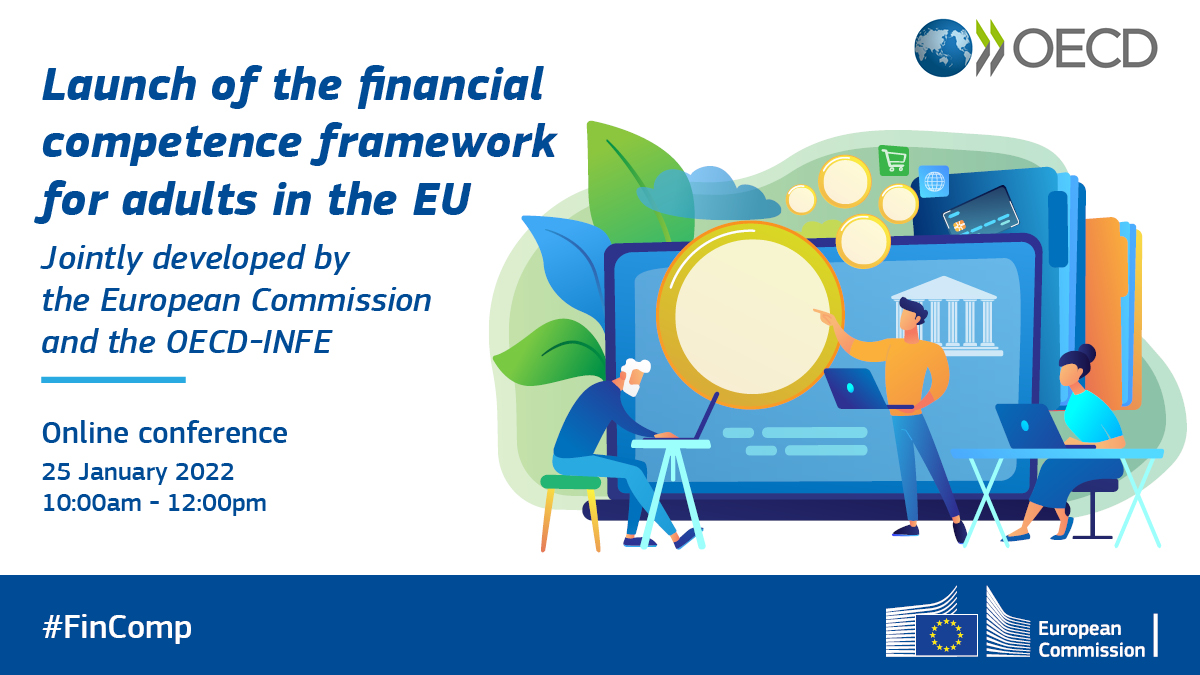 OECD

Launch of the financial competence framework for adults in the EU

Jointly developed by the European Commission and the OECD-INFE

Online conference
25 January 2022
10:00am - 12:00pm

#FinComp

European Commission